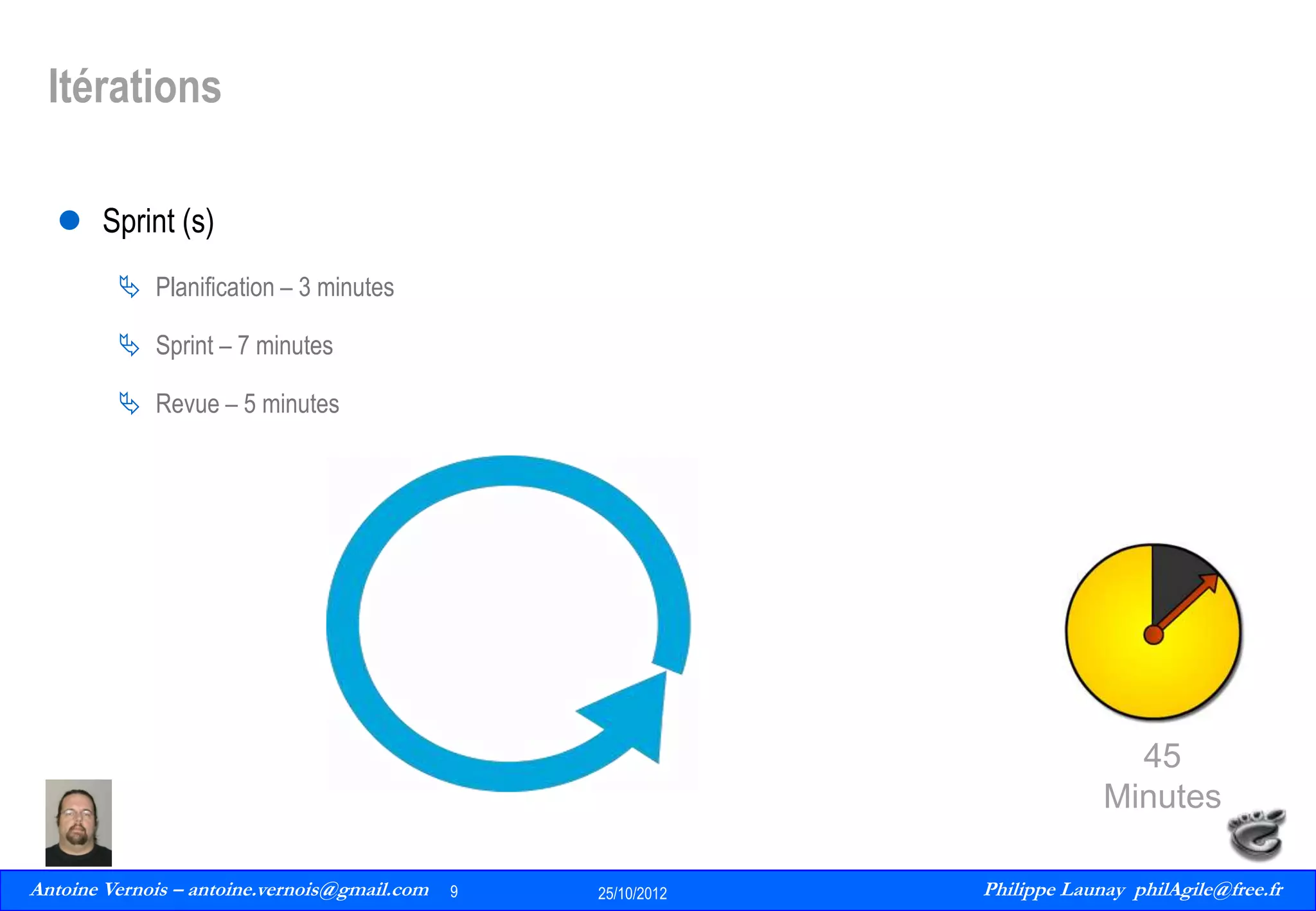 Itérations

Sprint (s)

Planification – 3 minutes

Sprint – 7 minutes

Revue – 5 minutes

45
Minutes

Antoine Vernois – antoine.vernois@gmail.com 9 25/10/2012 Philippe Launay philAgile@free.fr